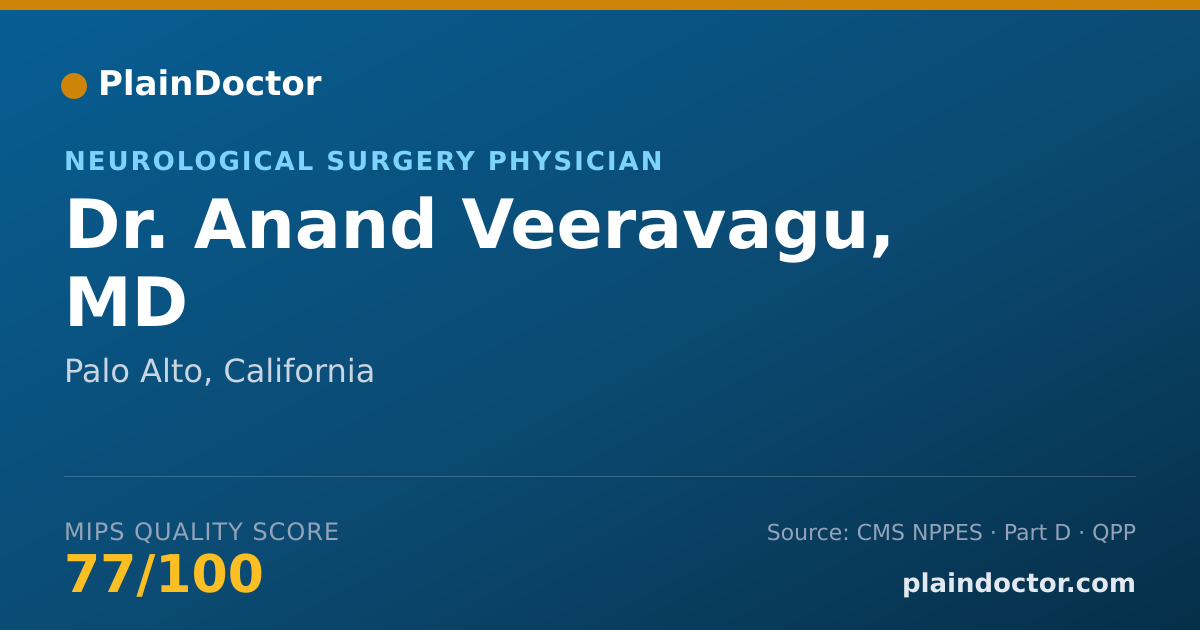 PlainDoctor

NEUROLOGICAL SURGERY PHYSICIAN

Dr. Anand Veeravagu, MD

Palo Alto, California

MIPS QUALITY SCORE
77/100

Source: CMS NPPES · Part D · QPP

plaindoctor.com